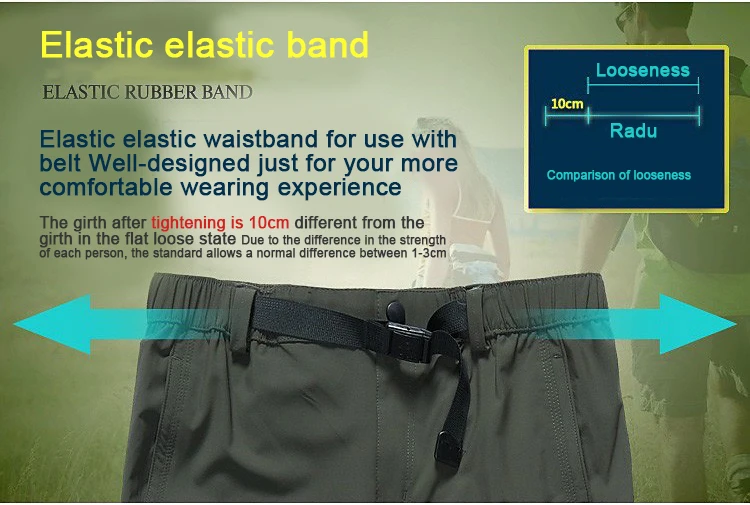 Elastic elastic band

ELASTIC RUBBER BAND

Elastic elastic waistband for use with belt Well-designed just for your more comfortable wearing experience

The girth after tightening is 10cm different from the girth in the flat loose state Due to the difference in the strength of each person, the standard allows a normal difference between 1-3cm

Looseness
10cm
Radu
Comparison of looseness